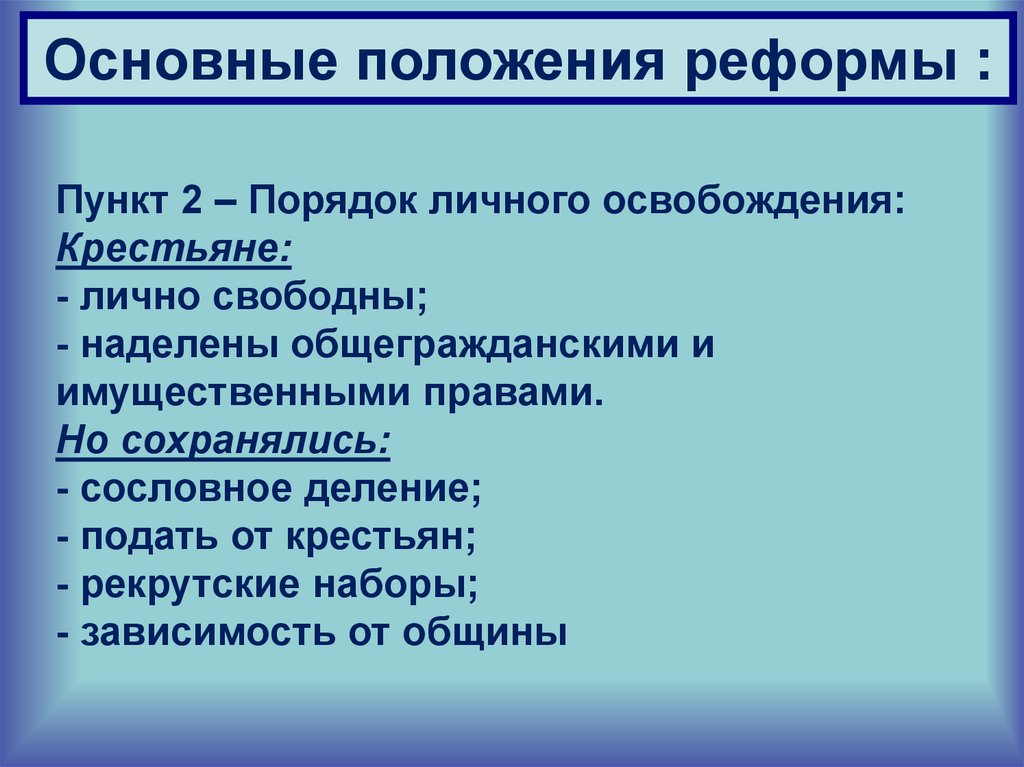 Основные положения реформы :

Пункт 2 – Порядок личного освобождения:
Крестьяне:
- лично свободны;
- наделены общегражданскими и имущественными правами.
Но сохранялись:
- сословное деление;
- подать от крестьян;
- рекрутские наборы;
- зависимость от общины